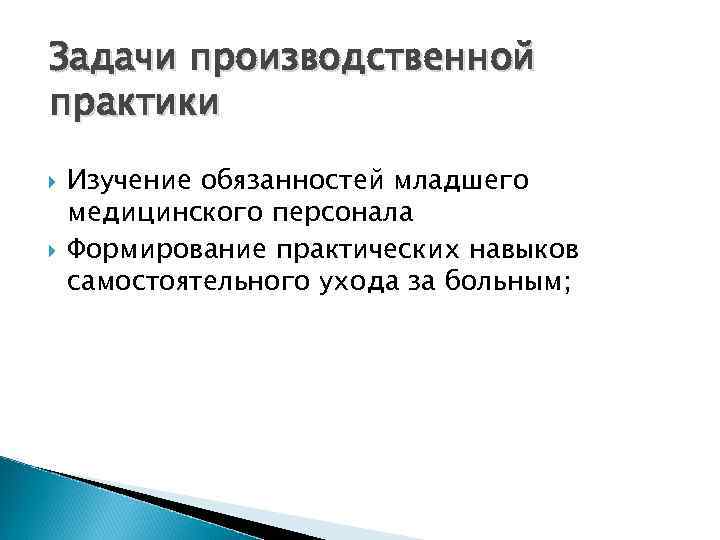 Задачи производственной практики

Изучение обязанностей младшего медицинского персонала

Формирование практических навыков самостоятельного ухода за больным;